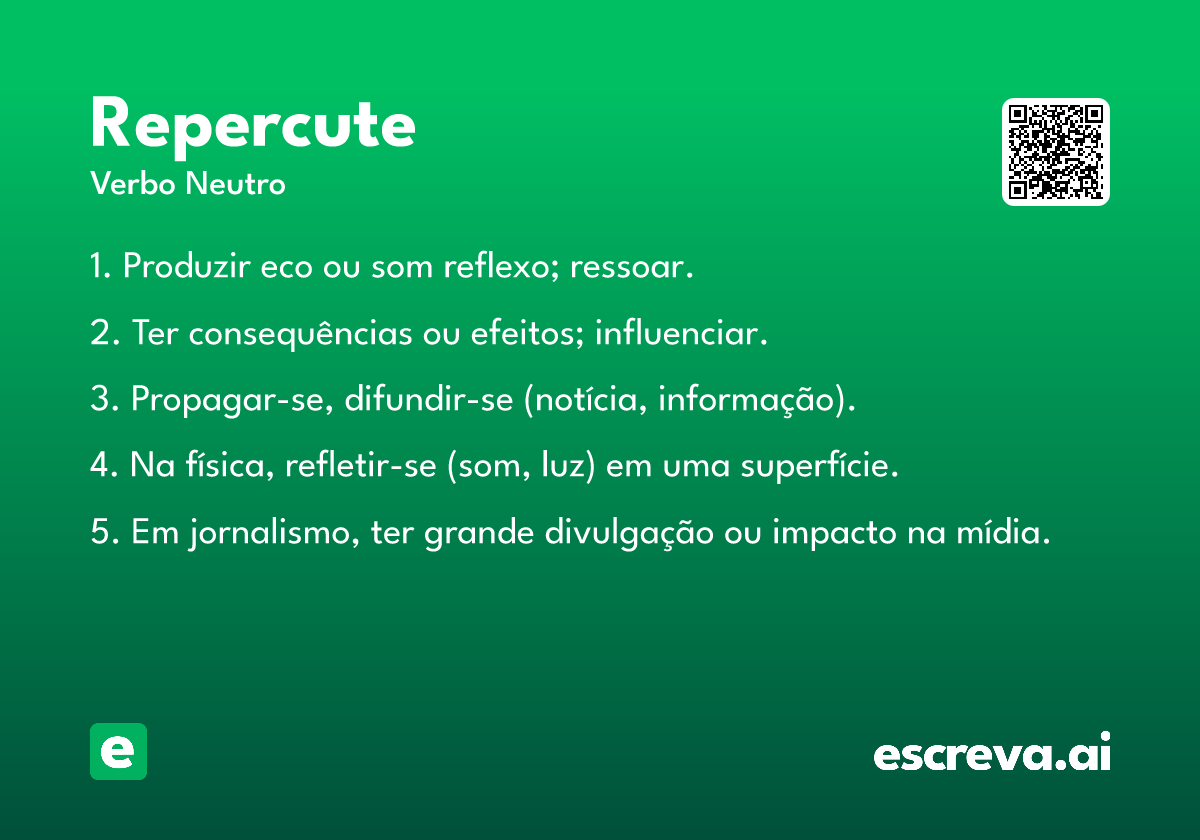 Repercute
Verbo Neutro

1. Produzir eco ou som reflexo; ressoar.

2. Ter consequências ou efeitos; influenciar.

3. Propagar-se, difundir-se (notícia, informação).

4. Na física, refletir-se (som, luz) em uma superfície.

5. Em jornalismo, ter grande divulgação ou impacto na mídia.

e

escreva.ai